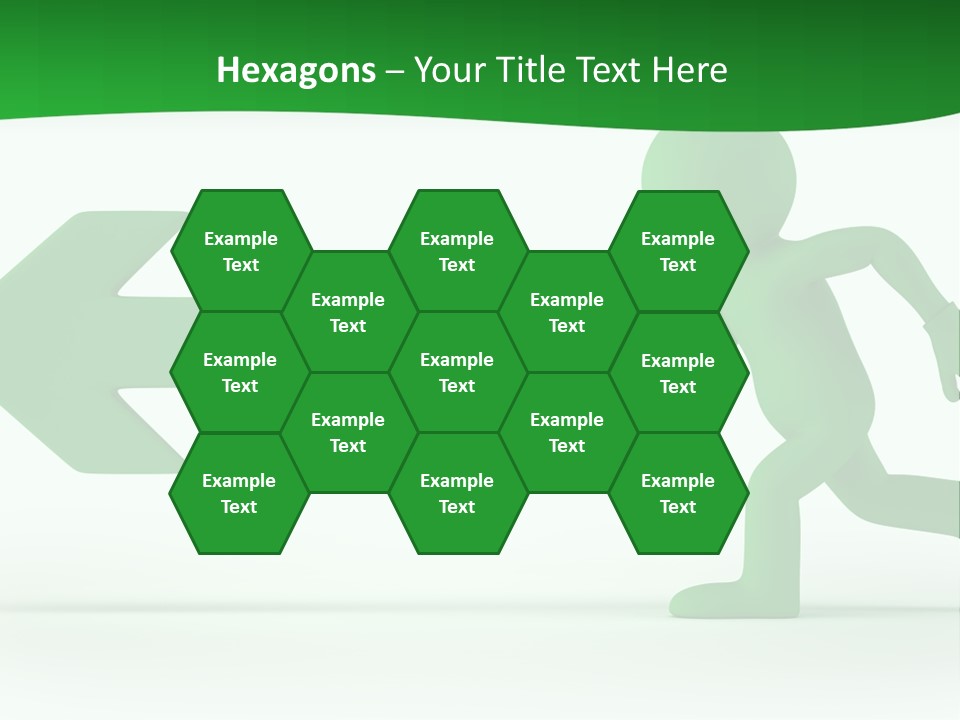 Hexagons – Your Title Text Here

Example Text

Example Text

Example Text

Example Text

Example Text

Example Text

Example Text

Example Text

Example Text

Example Text

Example Text

Example Text

Example Text